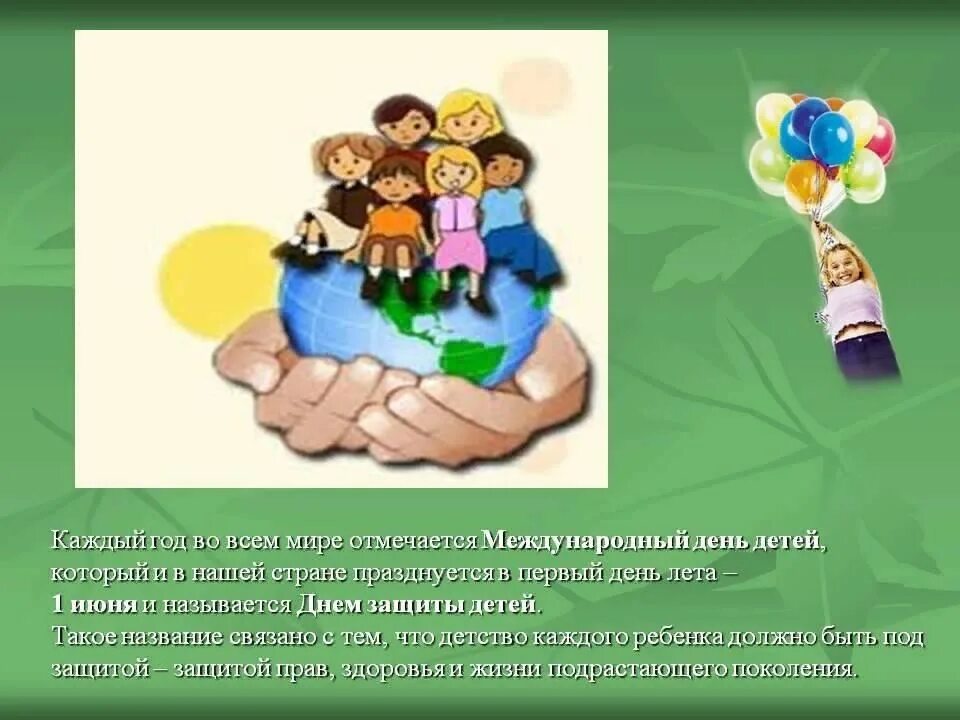 Каждый год во всем мире отмечается Международный день детей, который и в нашей стране празднуется в первый день лета – 1 июня и называется Днем защиты детей.
Такое название связано с тем, что детство каждого ребенка должно быть под защитой – защитой прав, здоровья и жизни подрастающего поколения.